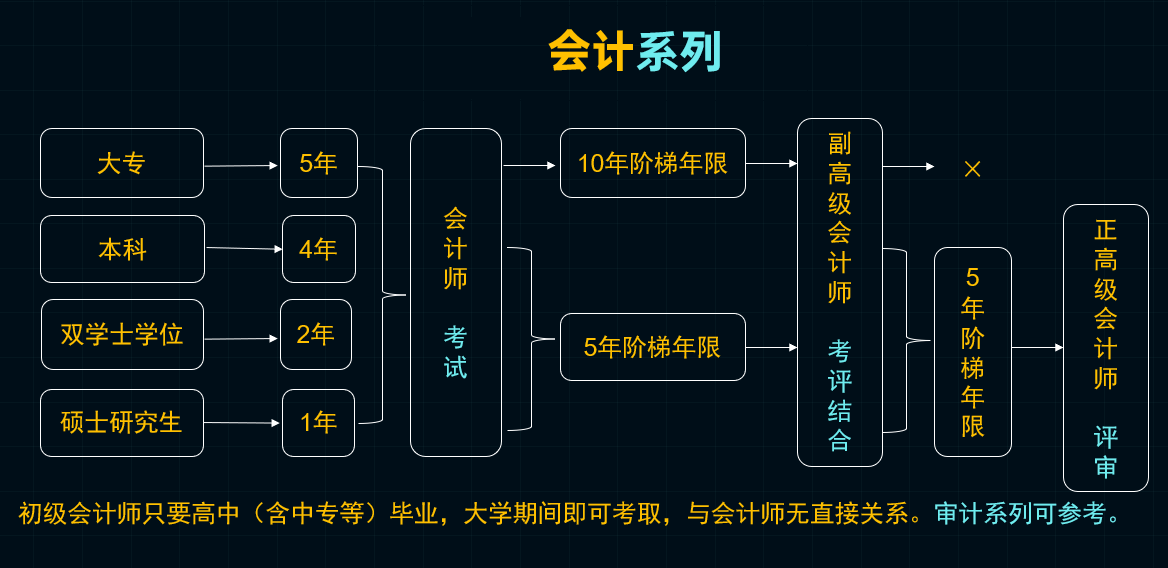 会计系列

大专
本科
双学士学位
硕士研究生

5年
4年
2年
1年

会计师

考试

10年阶梯年限
5年阶梯年限

副高级会计师

考评结合

×

5年阶梯年限

正高级会计师

评审

初级会计师只要高中（含中专等）毕业，大学期间即可考取，与会计师无直接关系。审计系列可参考。